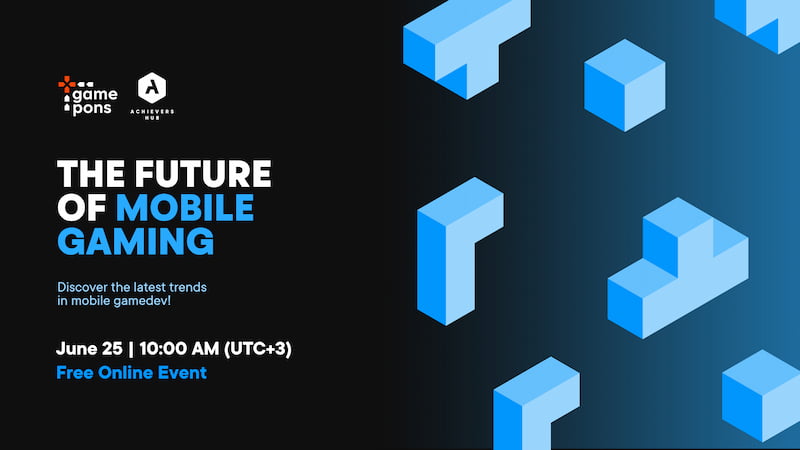 game pons

ACHIEVERS HUB

THE FUTURE OF MOBILE GAMING

Discover the latest trends in mobile gamedev!

June 25 | 10:00 AM (UTC+3)

Free Online Event